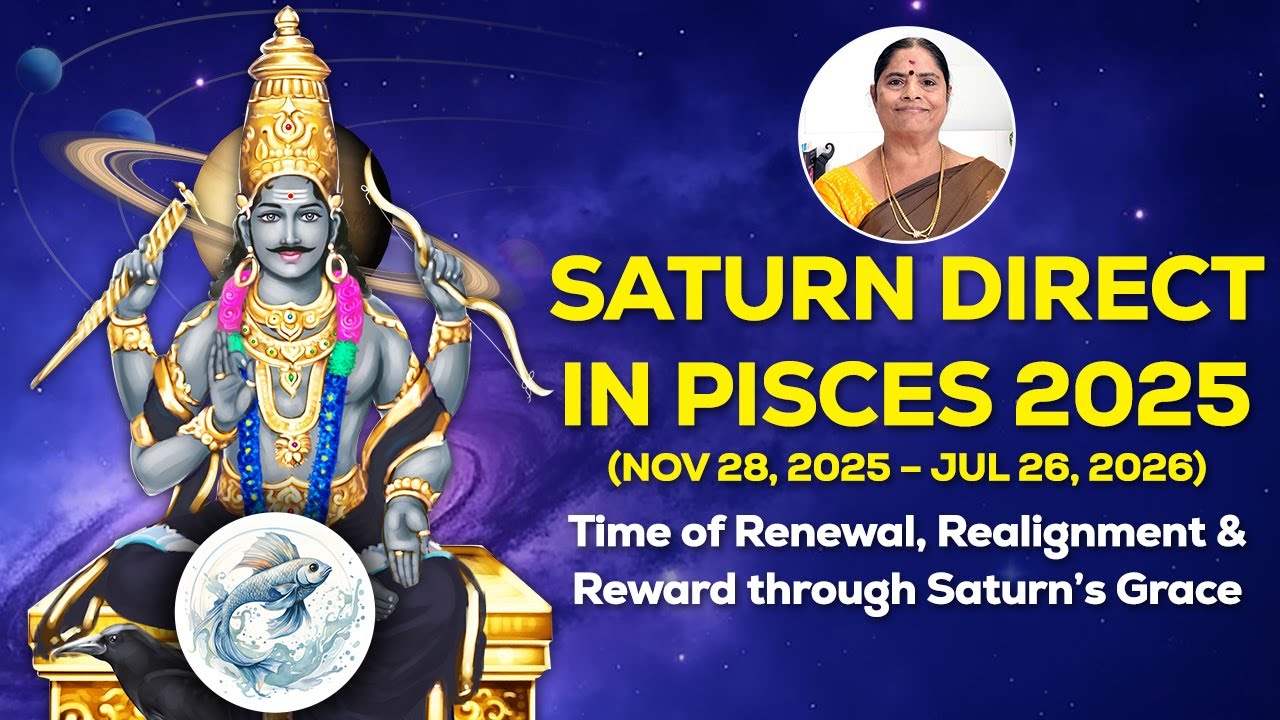 SATURN DIRECT IN PISCES 2025
(NOV 28, 2025 – JUL 26, 2026)
Time of Renewal, Realignment & Reward through Saturn's Grace